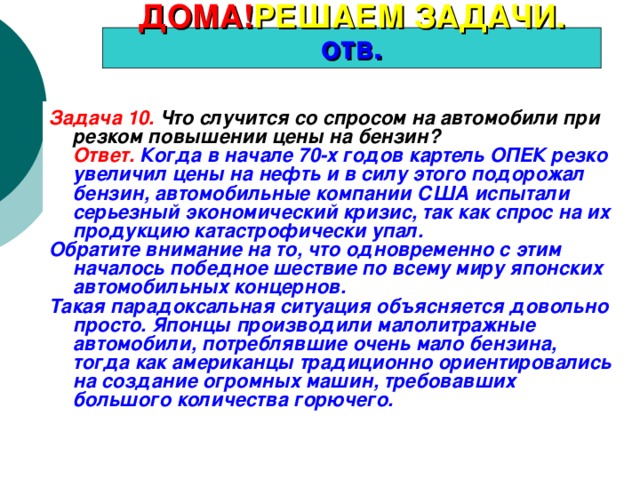 ДОМА!РЕШАЕМ ЗАДАЧИ.
ОТВ.

Задача 10. Что случится со спросом на автомобили при резком повышении цены на бензин?
Ответ. Когда в начале 70-х годов картель ОПЕК резко увеличил цены на нефть и в силу этого подорожал бензин, автомобильные компании США испытали серьезный экономический кризис, так как спрос на их продукцию катастрофически упал.
Обратите внимание на то, что одновременно с этим началось победное шествие по всему миру японских автомобильных концернов.
Такая парадоксальная ситуация объясняется довольно просто. Японцы производили малолитражные автомобили, потреблявшие очень мало бензина, тогда как американцы традиционно ориентировались на создание огромных машин, требовавших большого количества горючего.